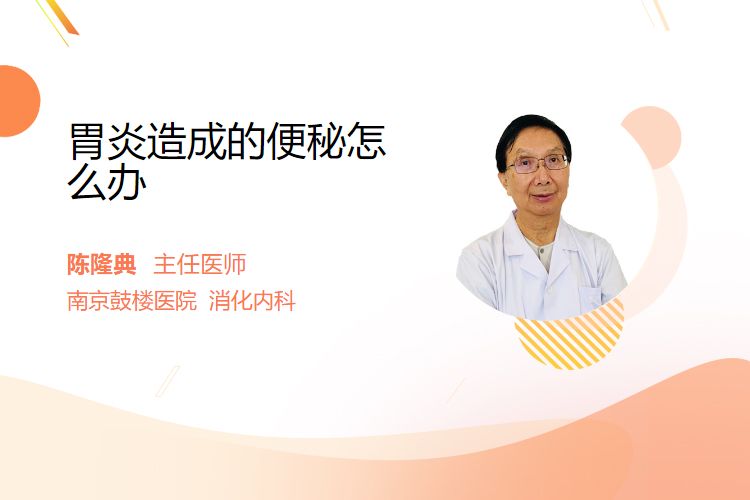 胃炎造成的便秘怎么办

陈隆典 主任医师
南京鼓楼医院 消化内科